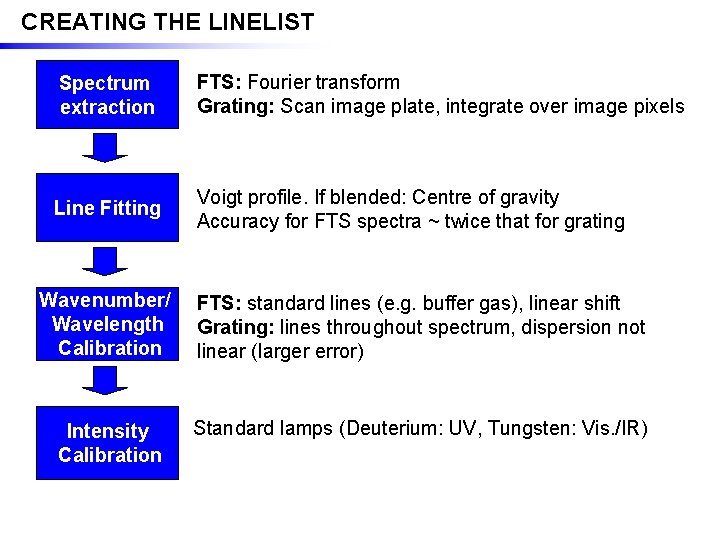 CREATING THE LINELIST

Spectrum extraction

FTS: Fourier transform
Grating: Scan image plate, integrate over image pixels

Line Fitting

Voigt profile. If blended: Centre of gravity
Accuracy for FTS spectra ~ twice that for grating

Wavenumber/ Wavelength Calibration

FTS: standard lines (e.g. buffer gas), linear shift
Grating: lines throughout spectrum, dispersion not linear (larger error)

Intensity Calibration

Standard lamps (Deuterium: UV, Tungsten: Vis./IR)